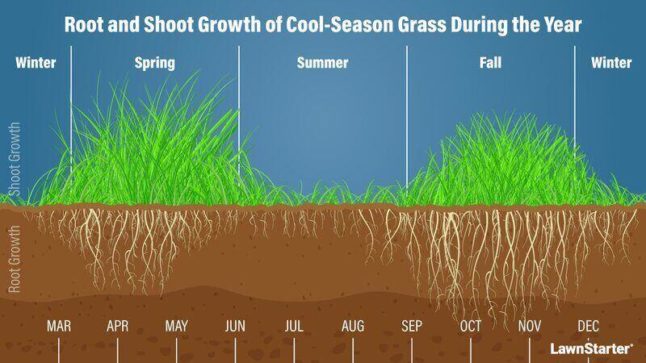 Root and Shoot Growth of Cool-Season Grass During the Year

Winter

Spring

Summer

Fall

Winter

Shoot Growth

Root Growth

MAR

APR

MAY

JUN

JUL

AUG

SEP

OCT

NOV

DEC

LawnStarter